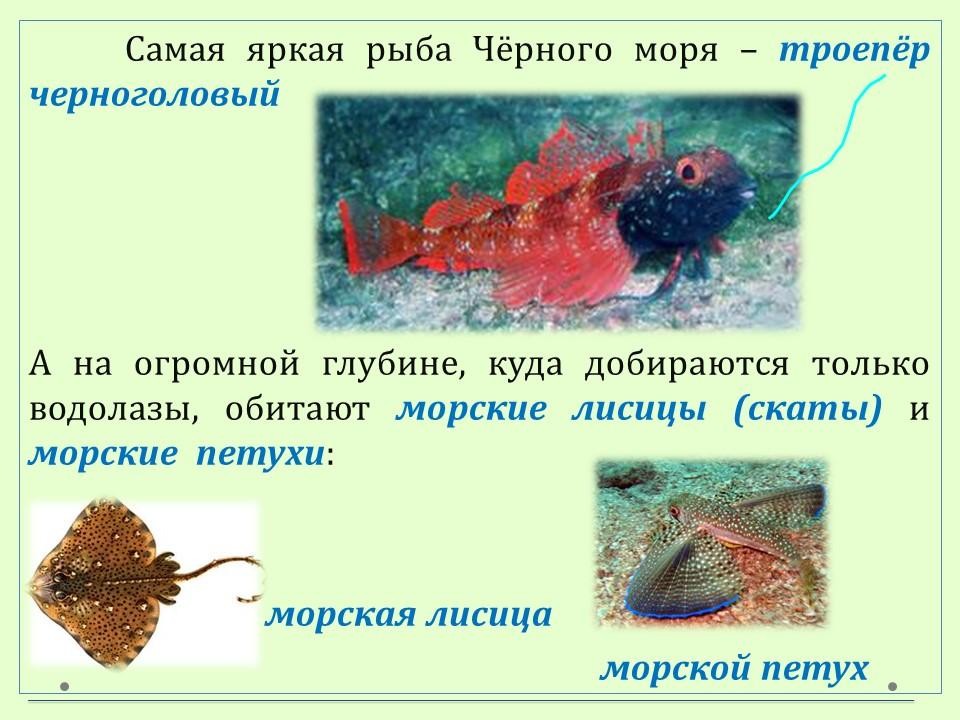 Самая яркая рыба Чёрного моря – троепёр черноголовый

А на огромной глубине, куда добираются только водолазы, обитают морские лисицы (скаты) и морские петухи:

морская лисица

морской петух